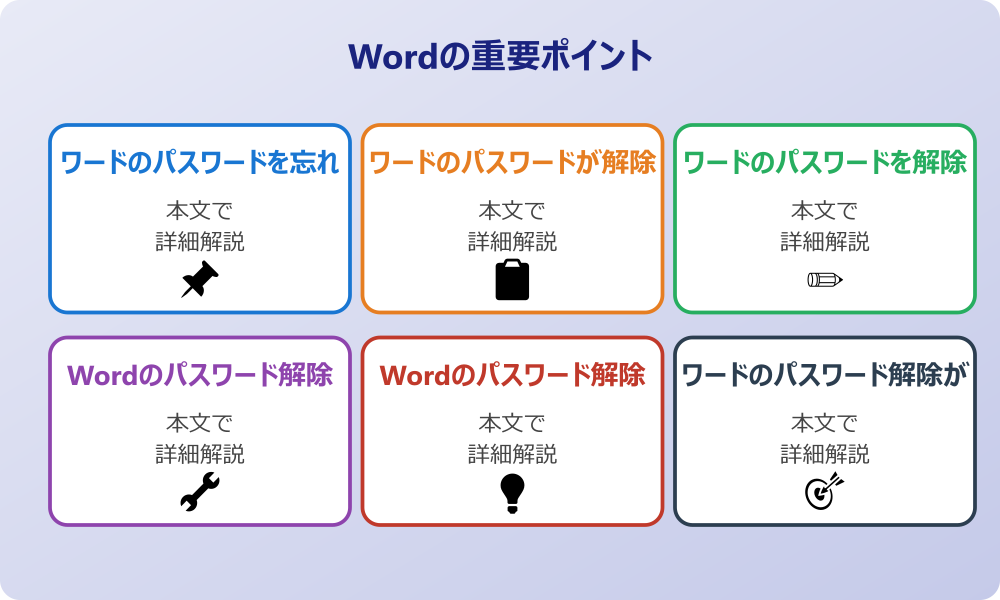 Wordの重要ポイント

ワードのパスワードを忘れ

本文で
詳細解説

ワードのパスワードが解除

本文で
詳細解説

ワードのパスワードを解除

本文で
詳細解説

Wordのパスワード解除

本文で
詳細解説

Wordのパスワード解除

本文で
詳細解説

ワードのパスワード解除が

本文で
詳細解説